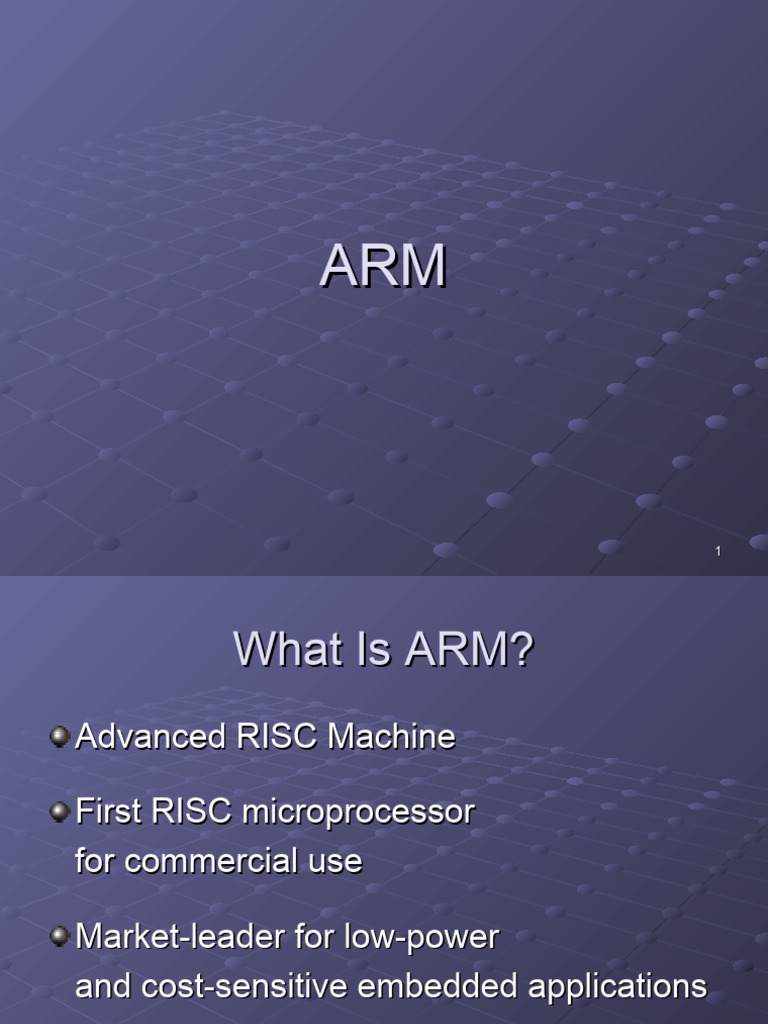 ARM

1

What Is ARM?

Advanced RISC Machine

First RISC microprocessor for commercial use

Market-leader for low-power and cost-sensitive embedded applications